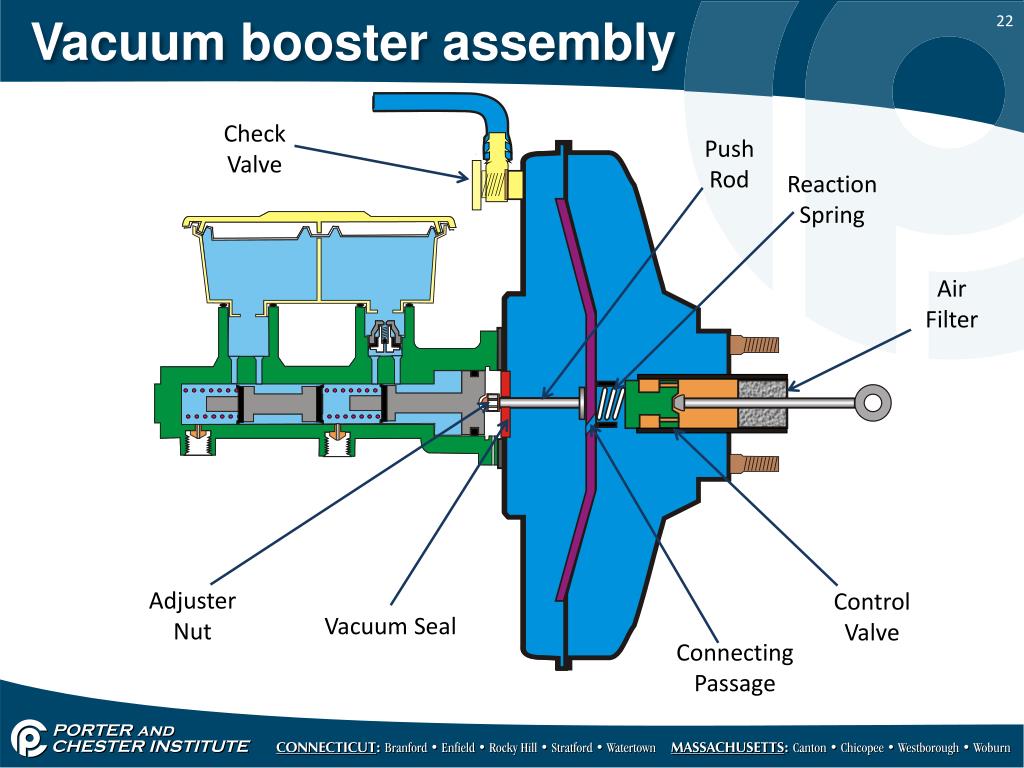 Vacuum booster assembly

22

Check Valve

Push Rod

Reaction Spring

Air Filter

Adjuster Nut

Vacuum Seal

Connecting Passage

Control Valve

PORTER AND CHESTER INSTITUTE

CONNECTICUT: Branford • Enfield • Rocky Hill • Stratford • Watertown MASSACHUSETTS: Canton • Chicopee • Westborough • Woburn